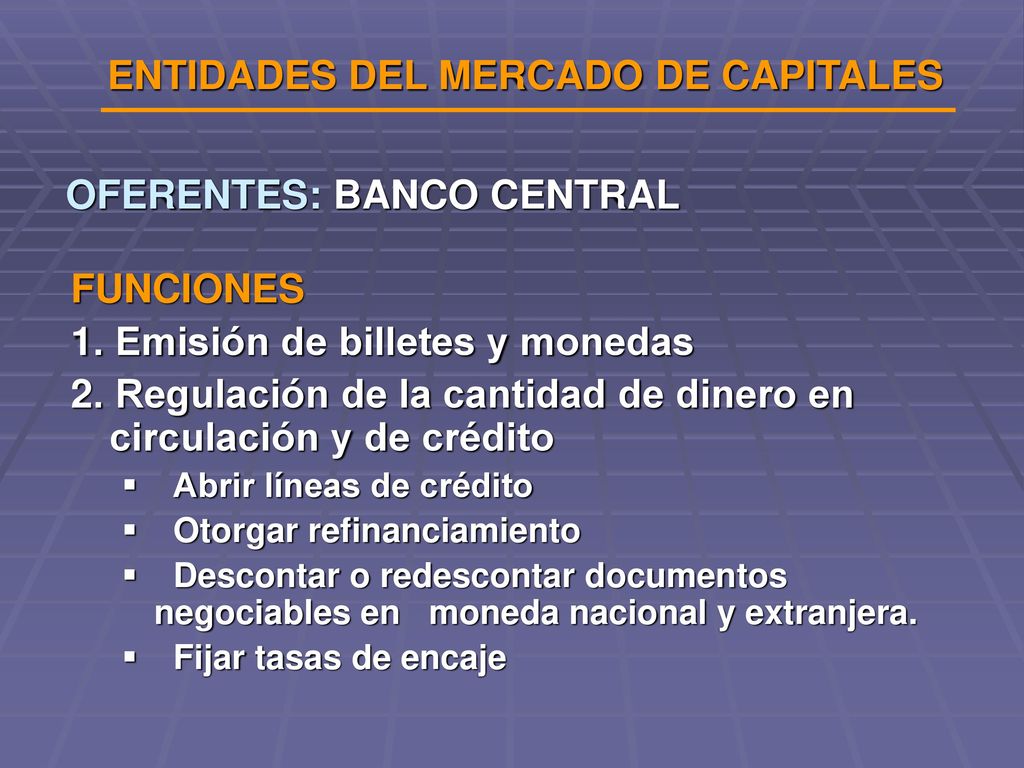 ENTIDADES DEL MERCADO DE CAPITALES

OFERENTES: BANCO CENTRAL

FUNCIONES
1. Emisión de billetes y monedas
2. Regulación de la cantidad de dinero en circulación y de crédito
▪ Abrir líneas de crédito
▪ Otorgar refinanciamiento
▪ Descontar o redescontar documentos negociables en moneda nacional y extranjera.
▪ Fijar tasas de encaje